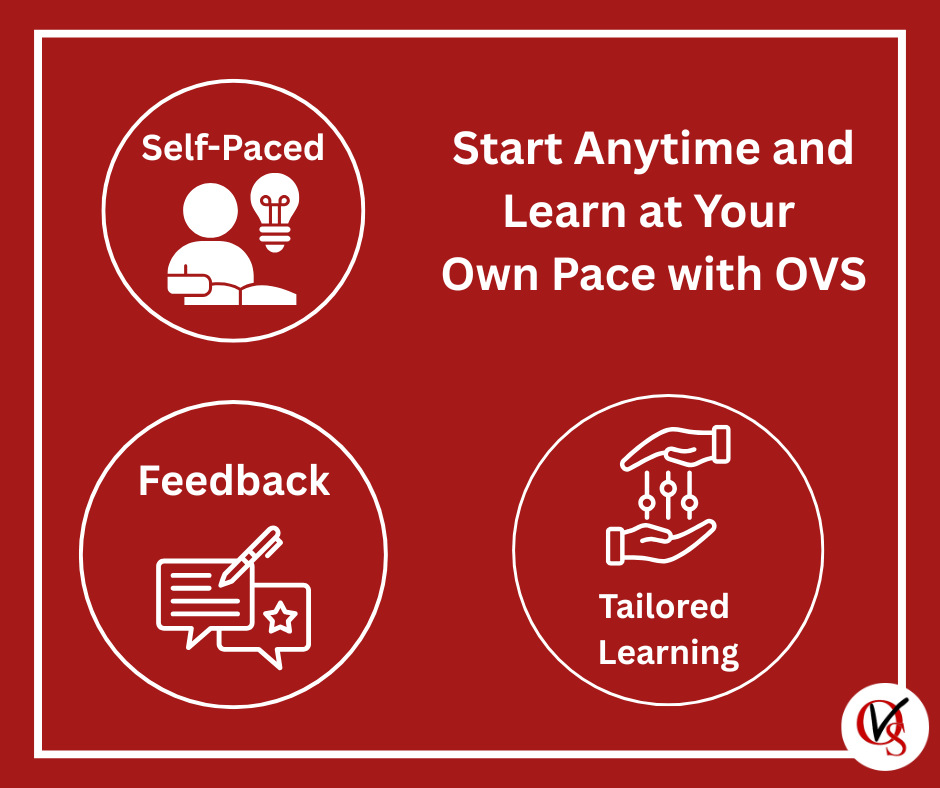 Self-Paced

Start Anytime and Learn at Your Own Pace with OVS

Feedback

Tailored Learning

OVS